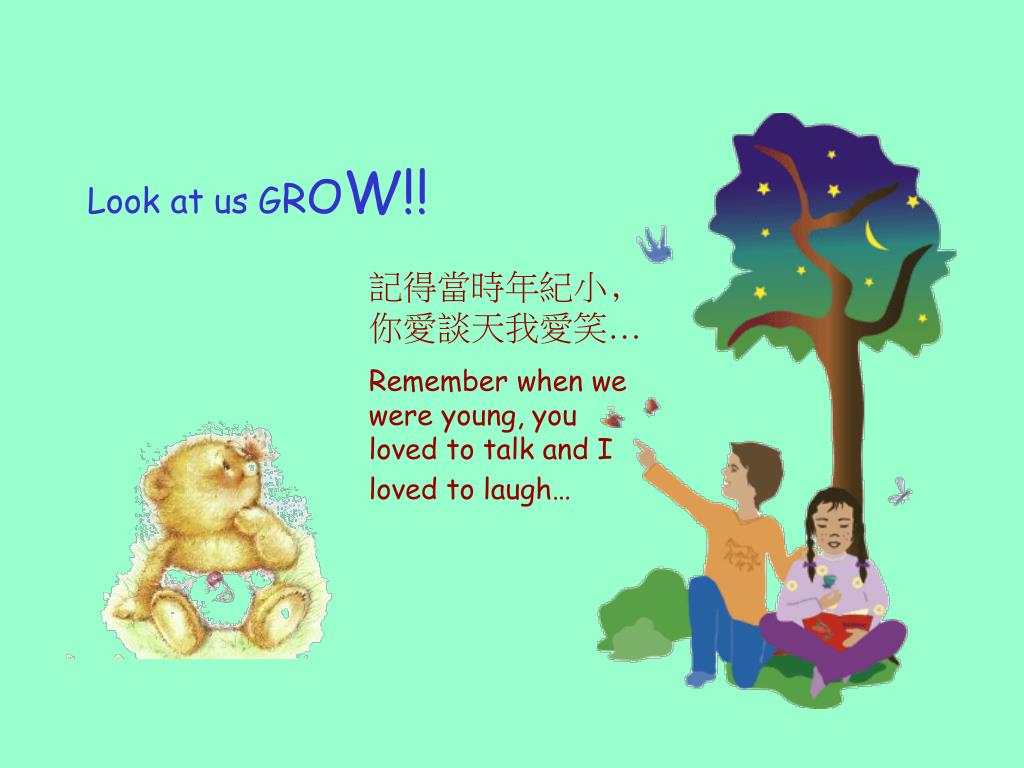 Look at us GROW!!

記得當時年紀小,
你愛談天我愛笑…

Remember when we were young, you loved to talk and I loved to laugh…